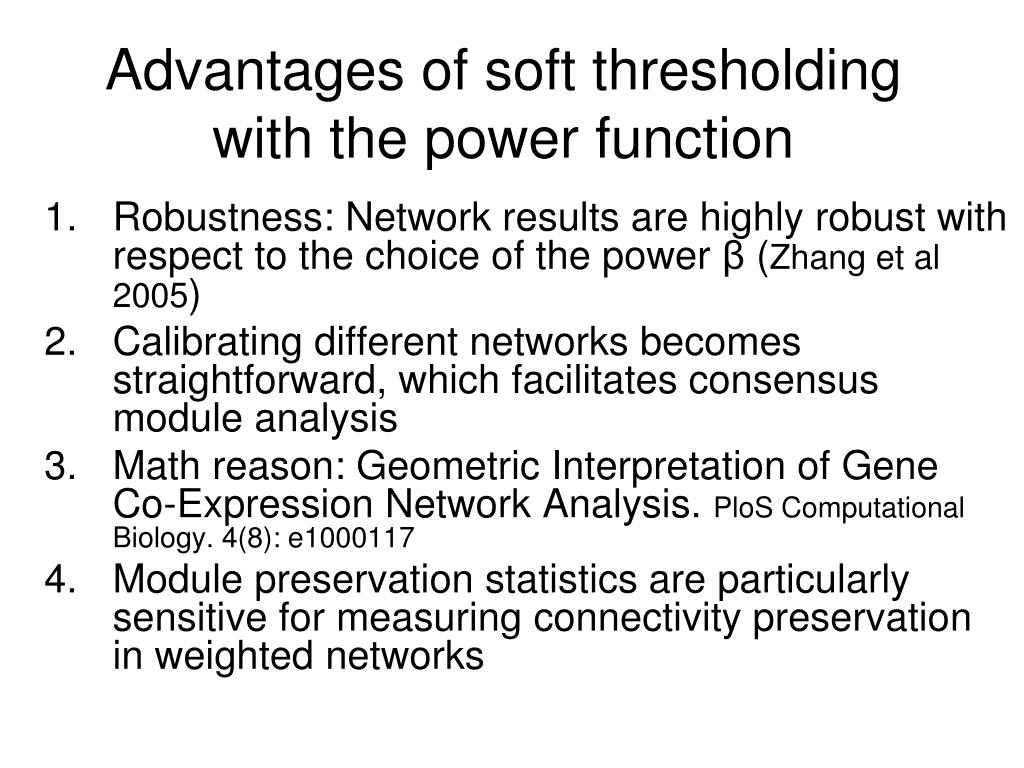 Advantages of soft thresholding with the power function

1. Robustness: Network results are highly robust with respect to the choice of the power β (Zhang et al 2005)
2. Calibrating different networks becomes straightforward, which facilitates consensus module analysis
3. Math reason: Geometric Interpretation of Gene Co-Expression Network Analysis. PloS Computational Biology. 4(8): e1000117
4. Module preservation statistics are particularly sensitive for measuring connectivity preservation in weighted networks